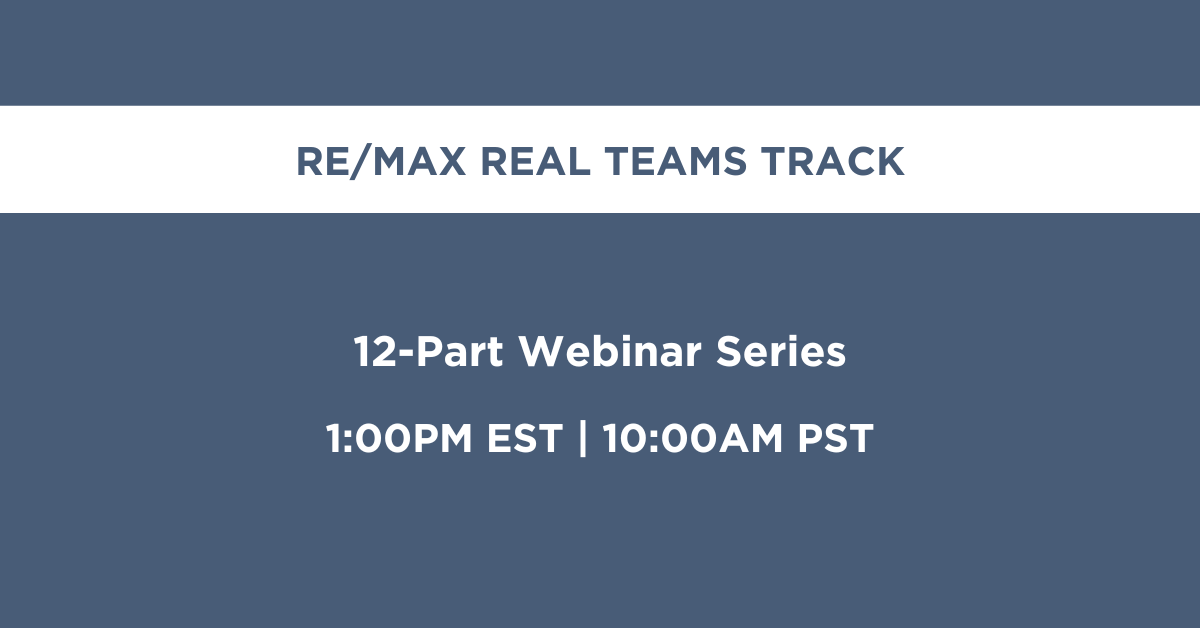 RE/MAX REAL TEAMS TRACK

12-Part Webinar Series

1:00PM EST | 10:00AM PST